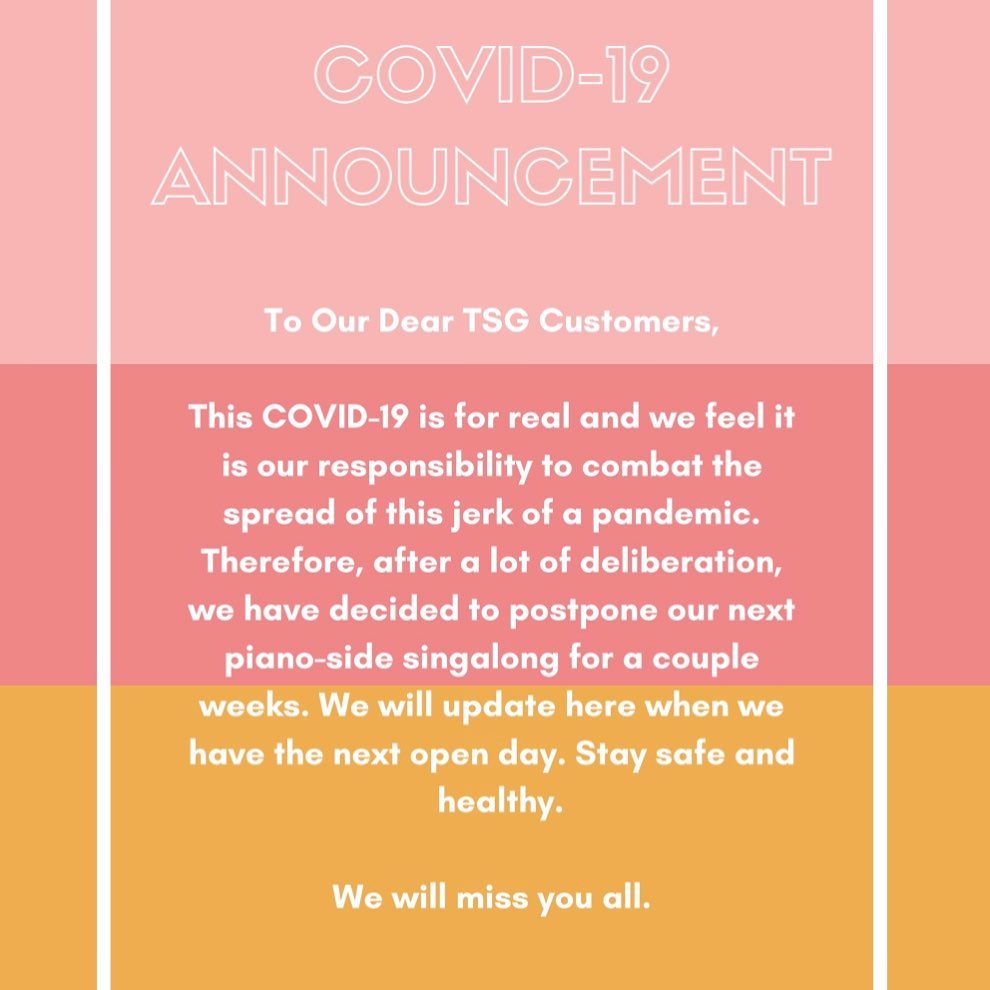 COVID-19 ANNOUNCEMENT

To Our Dear TSG Customers,

This COVID-19 is for real and we feel it is our responsibility to combat the spread of this jerk of a pandemic. Therefore, after a lot of deliberation, we have decided to postpone our next piano-side singalong for a couple weeks. We will update here when we have the next open day. Stay safe and healthy.

We will miss you all.